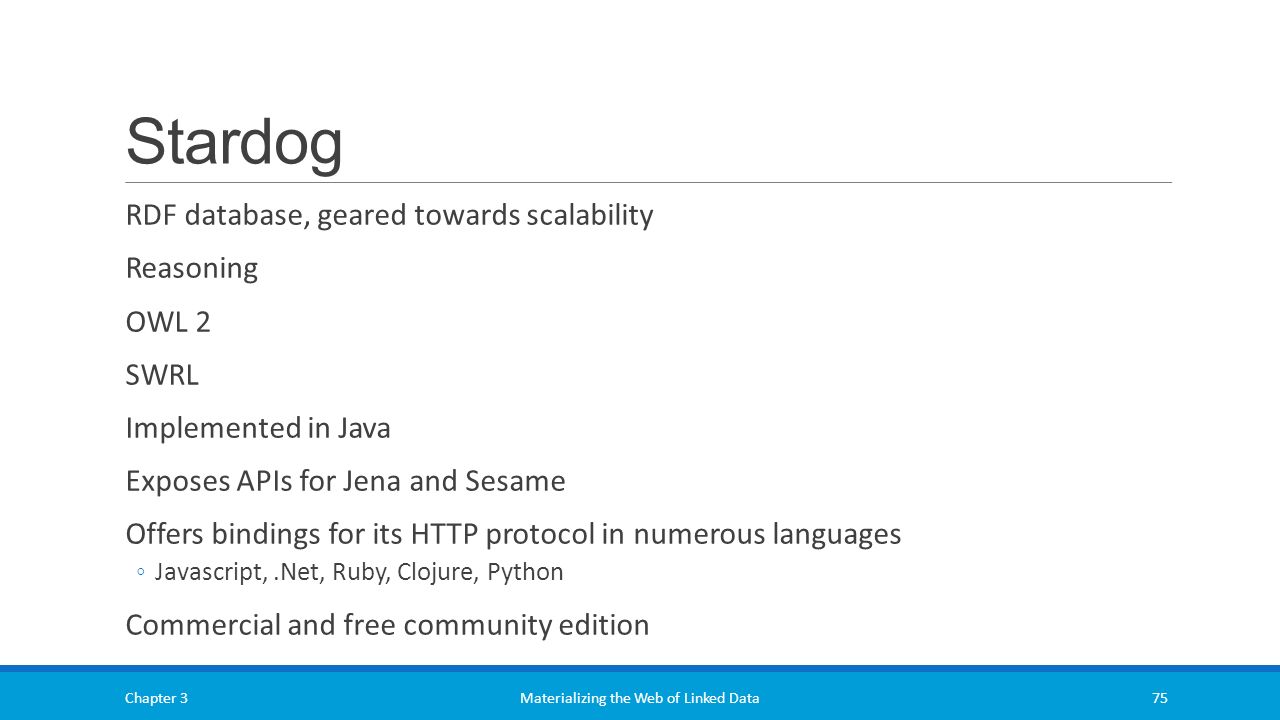 Stardog

RDF database, geared towards scalability

Reasoning

OWL 2

SWRL

Implemented in Java

Exposes APIs for Jena and Sesame

Offers bindings for its HTTP protocol in numerous languages
◦ Javascript, .Net, Ruby, Clojure, Python

Commercial and free community edition

Chapter 3 Materializing the Web of Linked Data 75